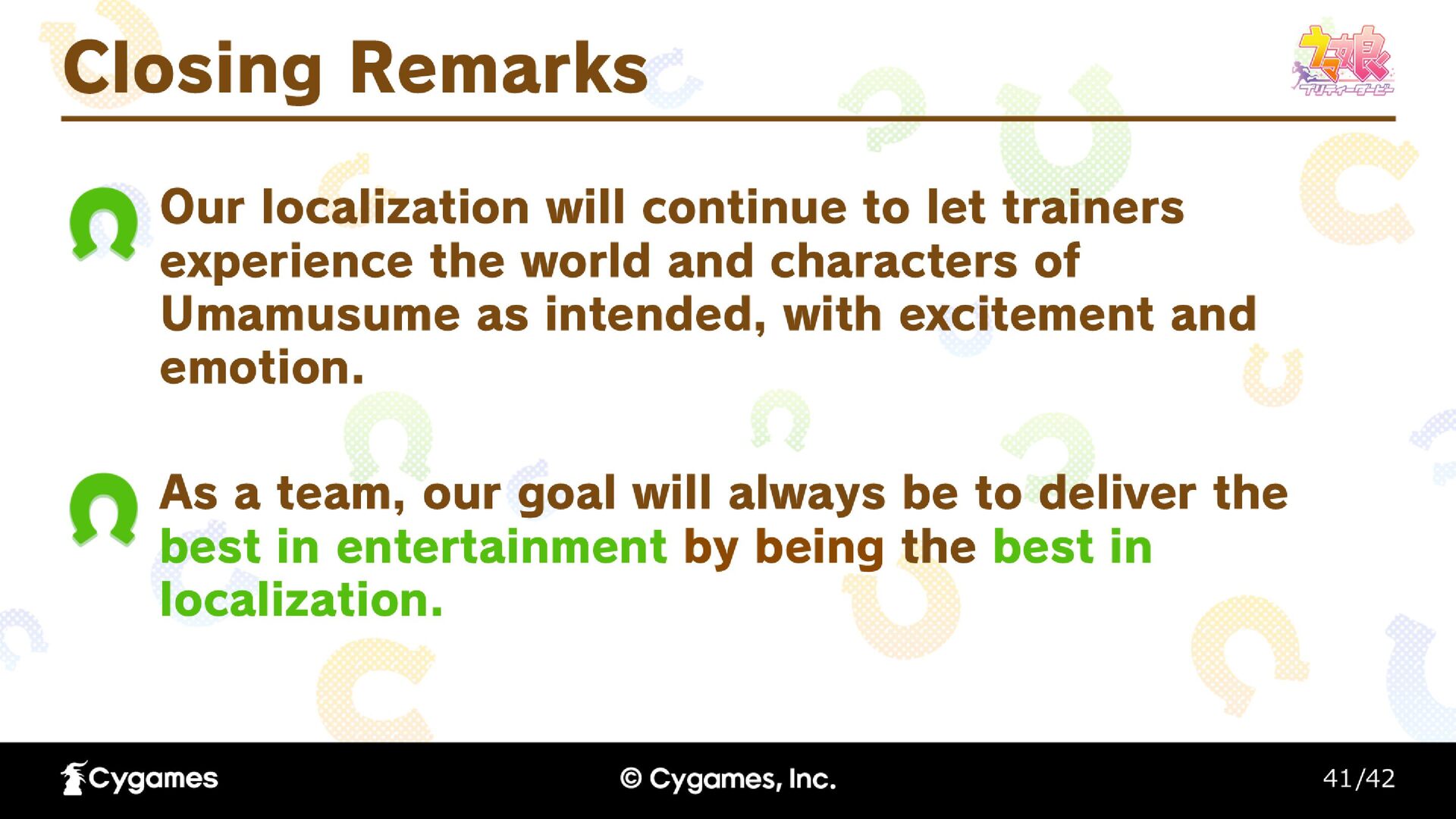 Closing Remarks

ウマ娘 プリティーダービー

Our localization will continue to let trainers experience the world and characters of Umamusume as intended, with excitement and emotion.

As a team, our goal will always be to deliver the best in entertainment by being the best in localization.

Cygames

© Cygames, Inc.

41/42